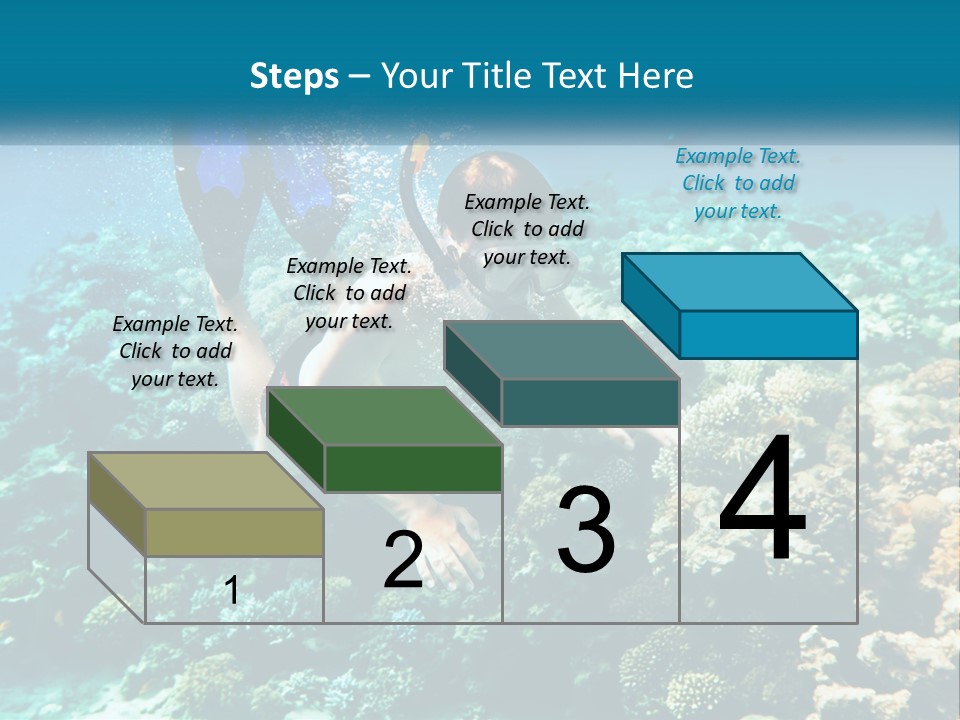 Steps – Your Title Text Here

Example Text. Click to add your text.

Example Text. Click to add your text.

Example Text. Click to add your text.

Example Text. Click to add your text.

1

2

3

4